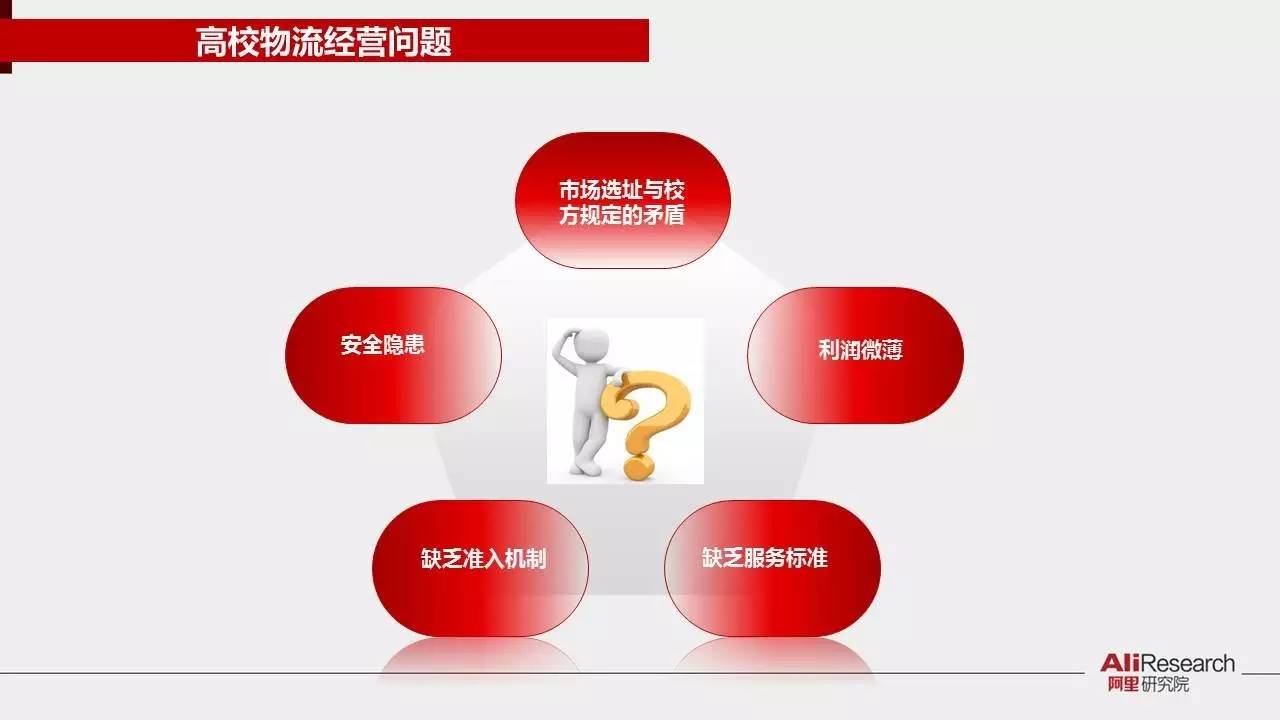 高校物流经营问题

市场选址与校方规定的矛盾

安全隐患

利润微薄

缺乏准入机制

缺乏服务标准

AliResearch
阿里研究院